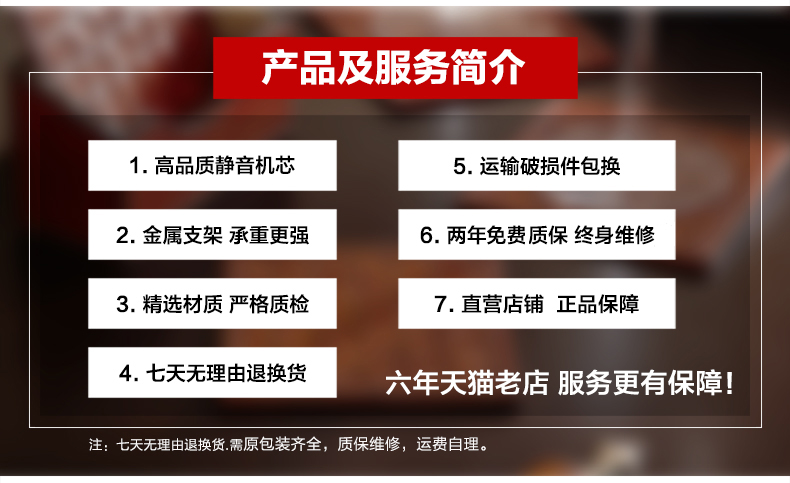 产品及服务简介

1. 高品质静音机芯

2. 金属支架 承重更强

3. 精选材质 严格质检

4. 七天无理由退换货

5. 运输破损件包换

6. 两年免费质保 终身维修

7. 直营店铺 正品保障

六年天猫老店 服务更有保障！

注：七天无理由退换货.需原包装齐全，质保维修，运费自理。